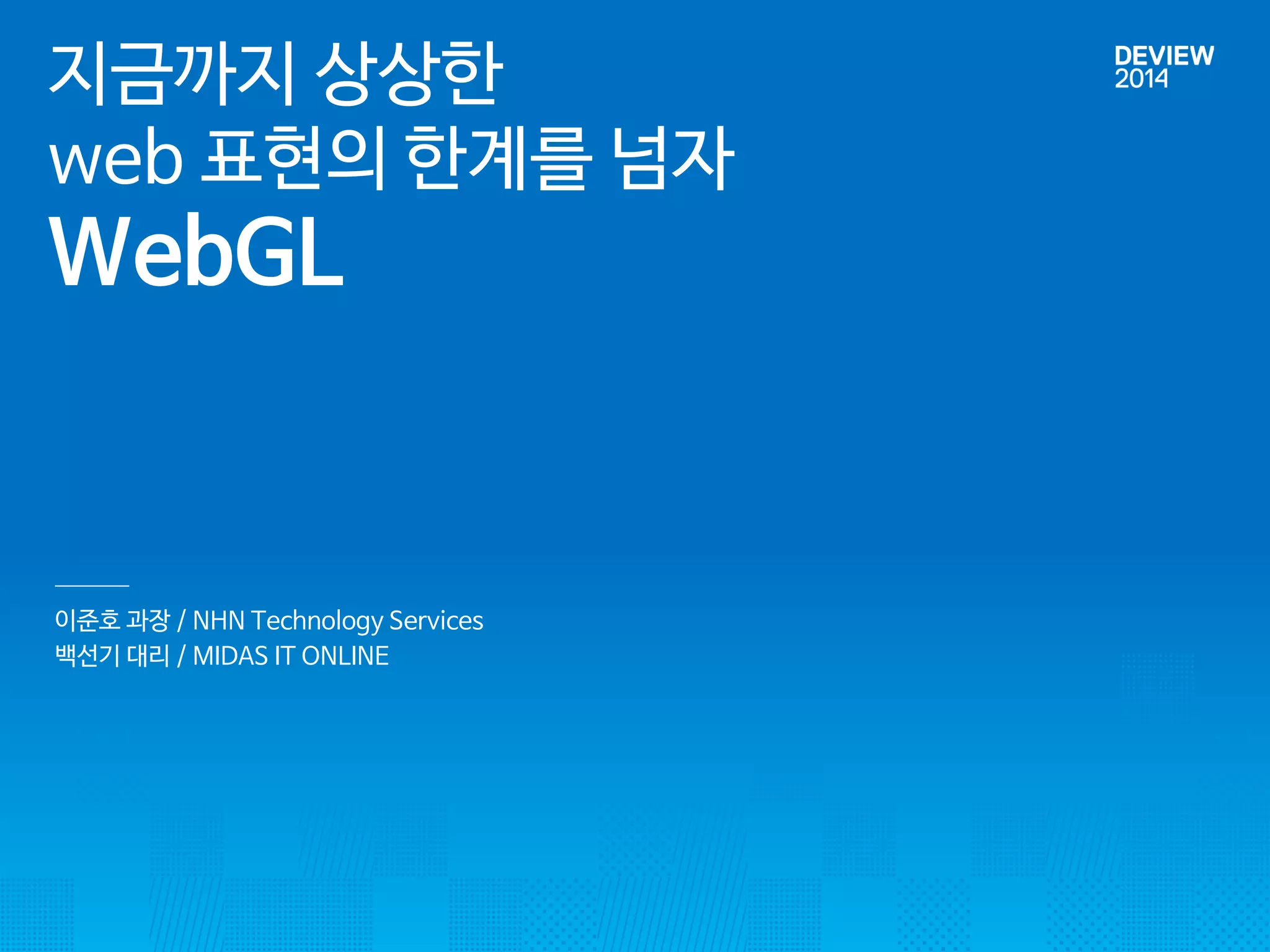 지금까지 상상한
web 표현의 한계를 넘자
WebGL

DEVIEW
2014

이준호 과장 / NHN Technology Services
백선기 대리 / MIDAS IT ONLINE